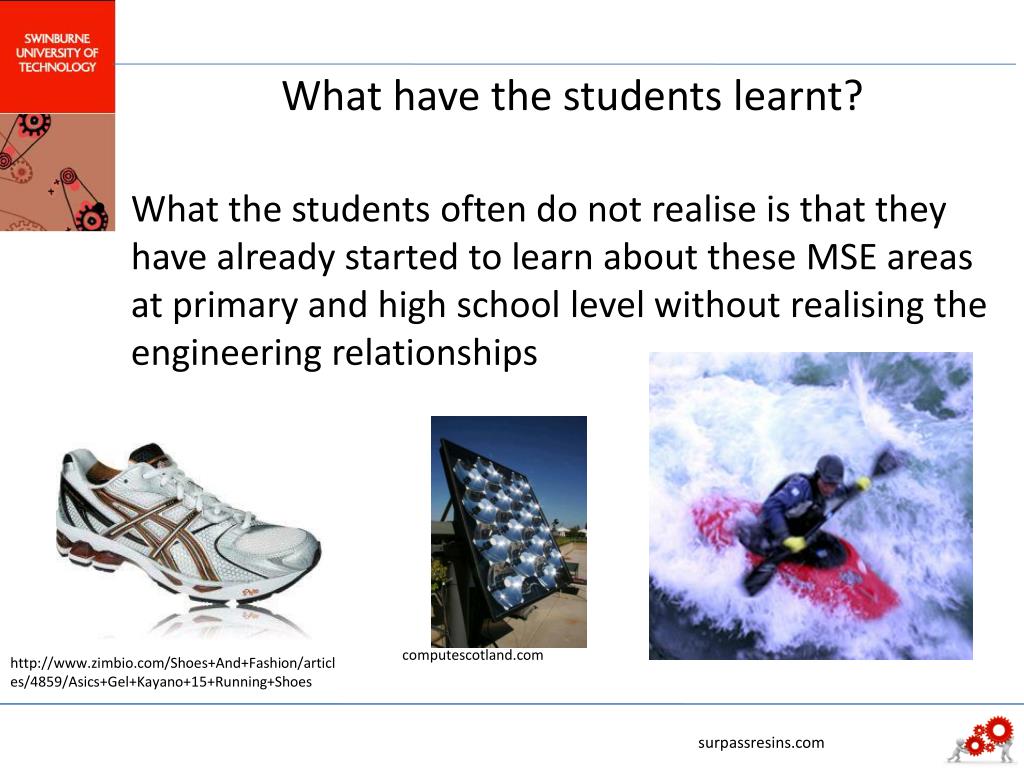 SWINBURNE UNIVERSITY OF TECHNOLOGY

What have the students learnt?

What the students often do not realise is that they have already started to learn about these MSE areas at primary and high school level without realising the engineering relationships

http://www.zimbio.com/Shoes+And+Fashion/articles/4859/Asics+Gel+Kayano+15+Running+Shoes

computescotland.com

surpassresins.com